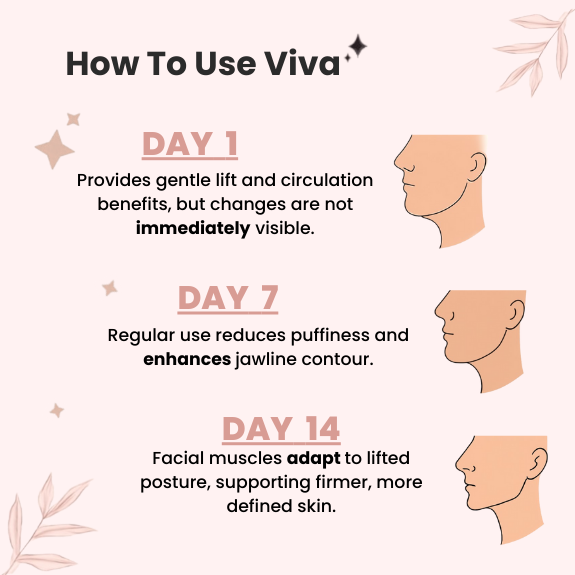 How To Use Viva

DAY 1

Provides gentle lift and circulation benefits, but changes are not immediately visible.

DAY 7

Regular use reduces puffiness and enhances jawline contour.

DAY 14

Facial muscles adapt to lifted posture, supporting firmer, more defined skin.